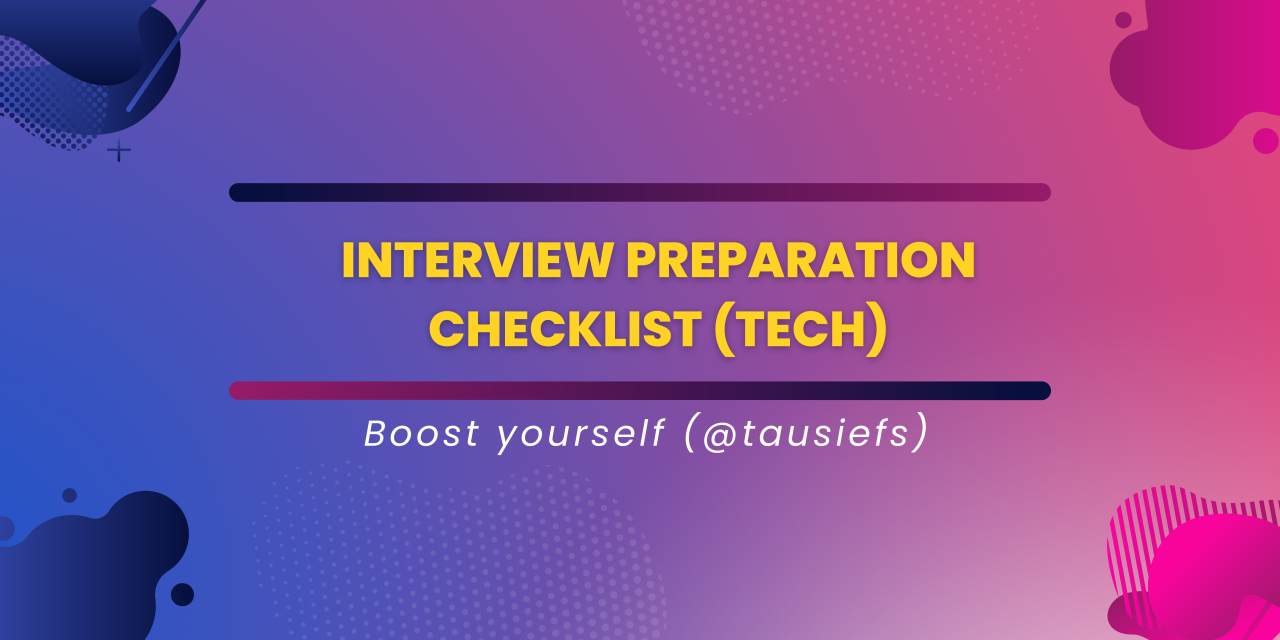 INTERVIEW PREPARATION CHECKLIST (TECH)

Boost yourself (@tausiefs)